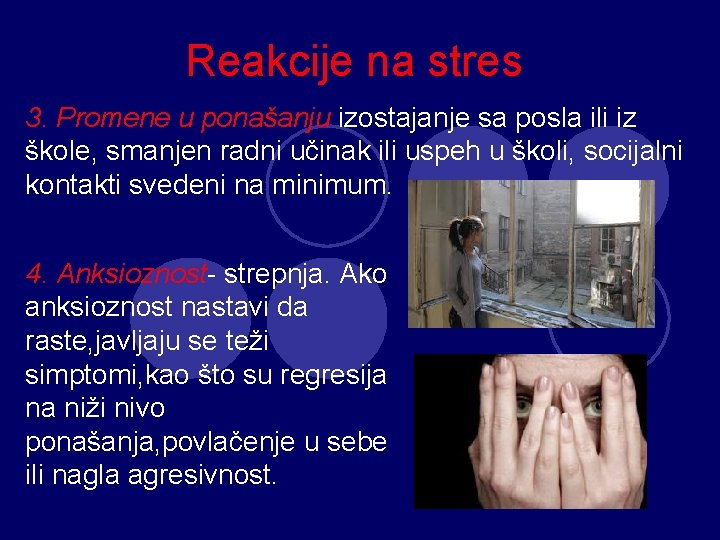 Reakcije na stres

3. Promene u ponašanju izostajanje sa posla ili iz škole, smanjen radni učinak ili uspeh u školi, socijalni kontakti svedeni na minimum.

4. Anksioznost- strepnja. Ako anksioznost nastavi da raste,javljaju se teži simptomi,kao što su regresija na niži nivo ponašanja,povlačenje u sebe ili nagla agresivnost.